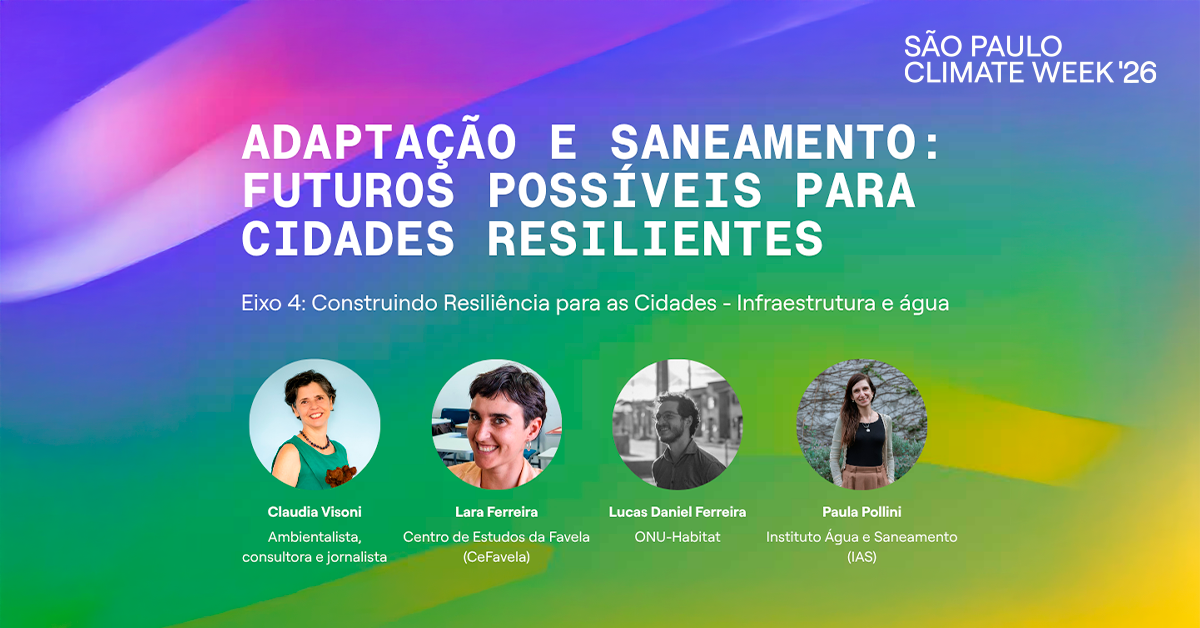 SÃO PAULO
CLIMATE WEEK '26

ADAPTAÇÃO E SANEAMENTO: FUTUROS POSSÍVEIS PARA CIDADES RESILIENTES

Eixo 4: Construindo Resiliência para as Cidades - Infraestrutura e água

Claudia Visoni
Ambientalista, consultora e jornalista

Lara Ferreira
Centro de Estudos da Favela (CeFavela)

Lucas Daniel Ferreira
ONU-Habitat

Paula Pollini
Instituto Água e Saneamento (IAS)